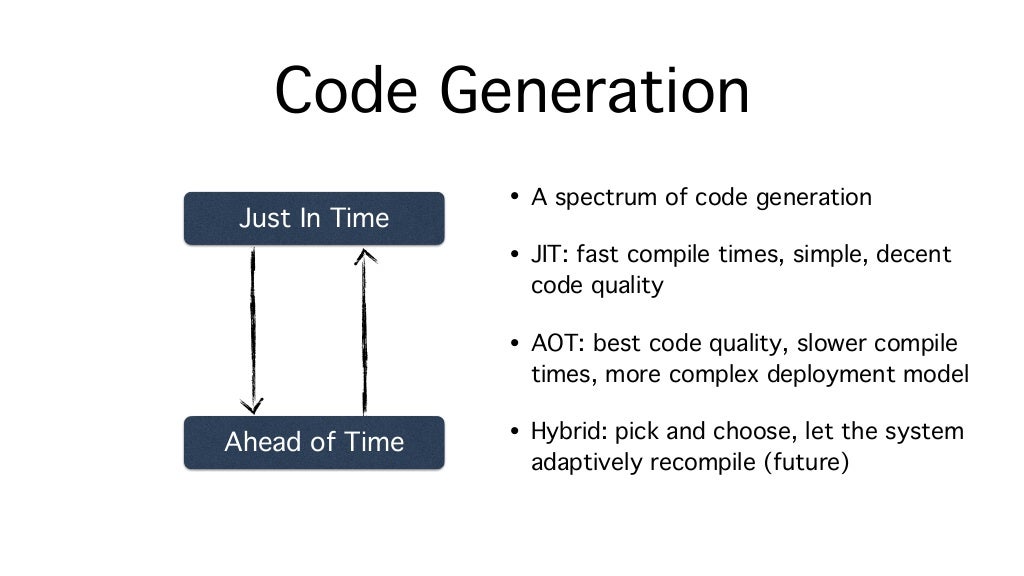 Code Generation

Just In Time

Ahead of Time

• A spectrum of code generation

• JIT: fast compile times, simple, decent code quality

• AOT: best code quality, slower compile times, more complex deployment model

• Hybrid: pick and choose, let the system adaptively recompile (future)